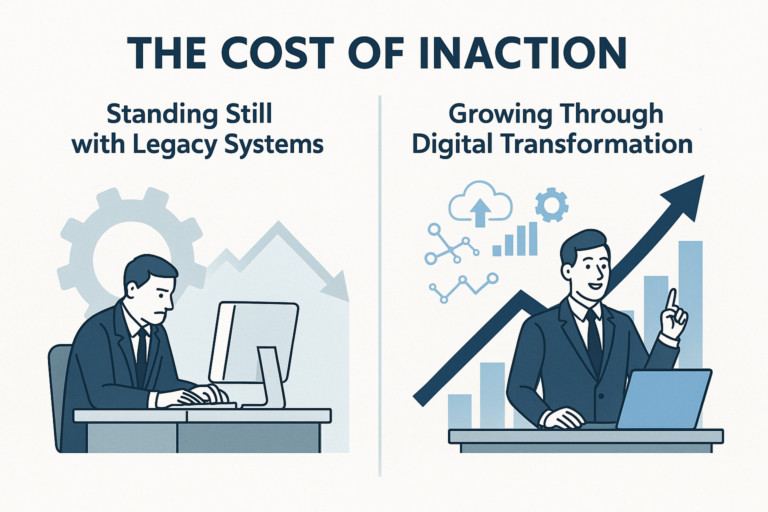 THE COST OF INACTION

Standing Still with Legacy Systems

Growing Through Digital Transformation